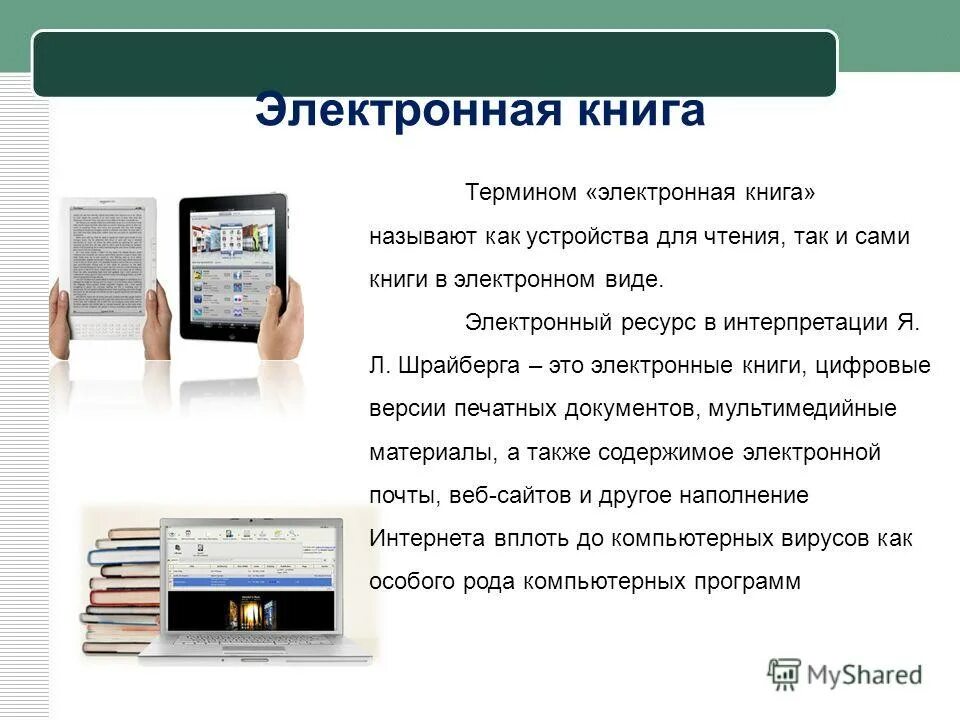 Электронная книга

Термином «электронная книга» называют как устройства для чтения, так и сами книги в электронном виде.

Электронный ресурс в интерпретации Я. Л. Шрайберга – это электронные книги, цифровые версии печатных документов, мультимедийные материалы, а также содержимое электронной почты, веб-сайтов и другое наполнение Интернета вплоть до компьютерных вирусов как особого рода компьютерных программ

MyShared